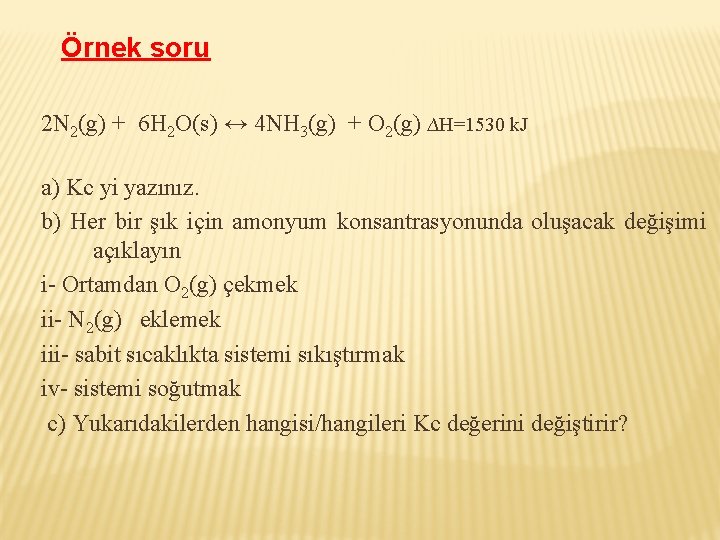 Örnek soru

$2N_2(g) + 6H_2O(s) \leftrightarrow 4NH_3(g) + O_2(g)$ $\Delta H=1530$ kJ

a) Kc yi yazınız.

b) Her bir şık için amonyum konsantrasyonunda oluşacak değişimi açıklayın

i- Ortamdan $O_2(g)$ çekmek

ii- $N_2(g)$ eklemek

iii- sabit sıcaklıkta sistemi sıkıştırmak

iv- sistemi soğutmak

c) Yukarıdakilerden hangisi/hangileri Kc değerini değiştirir?